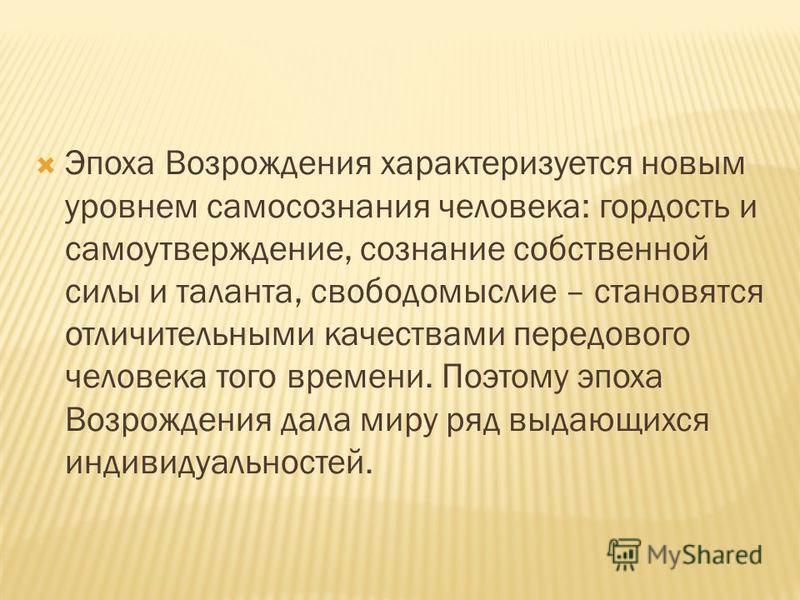 Эпоха Возрождения характеризуется новым уровнем самосознания человека: гордость и самоутверждение, сознание собственной силы и таланта, свободомыслие – становятся отличительными качествами передового человека того времени. Поэтому эпоха Возрождения дала миру ряд выдающихся индивидуальностей.

MyShared